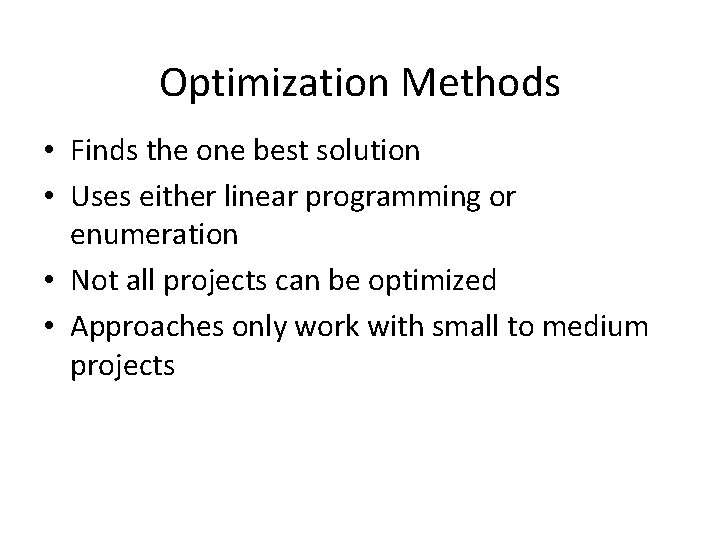 Optimization Methods

• Finds the one best solution
• Uses either linear programming or enumeration
• Not all projects can be optimized
• Approaches only work with small to medium projects